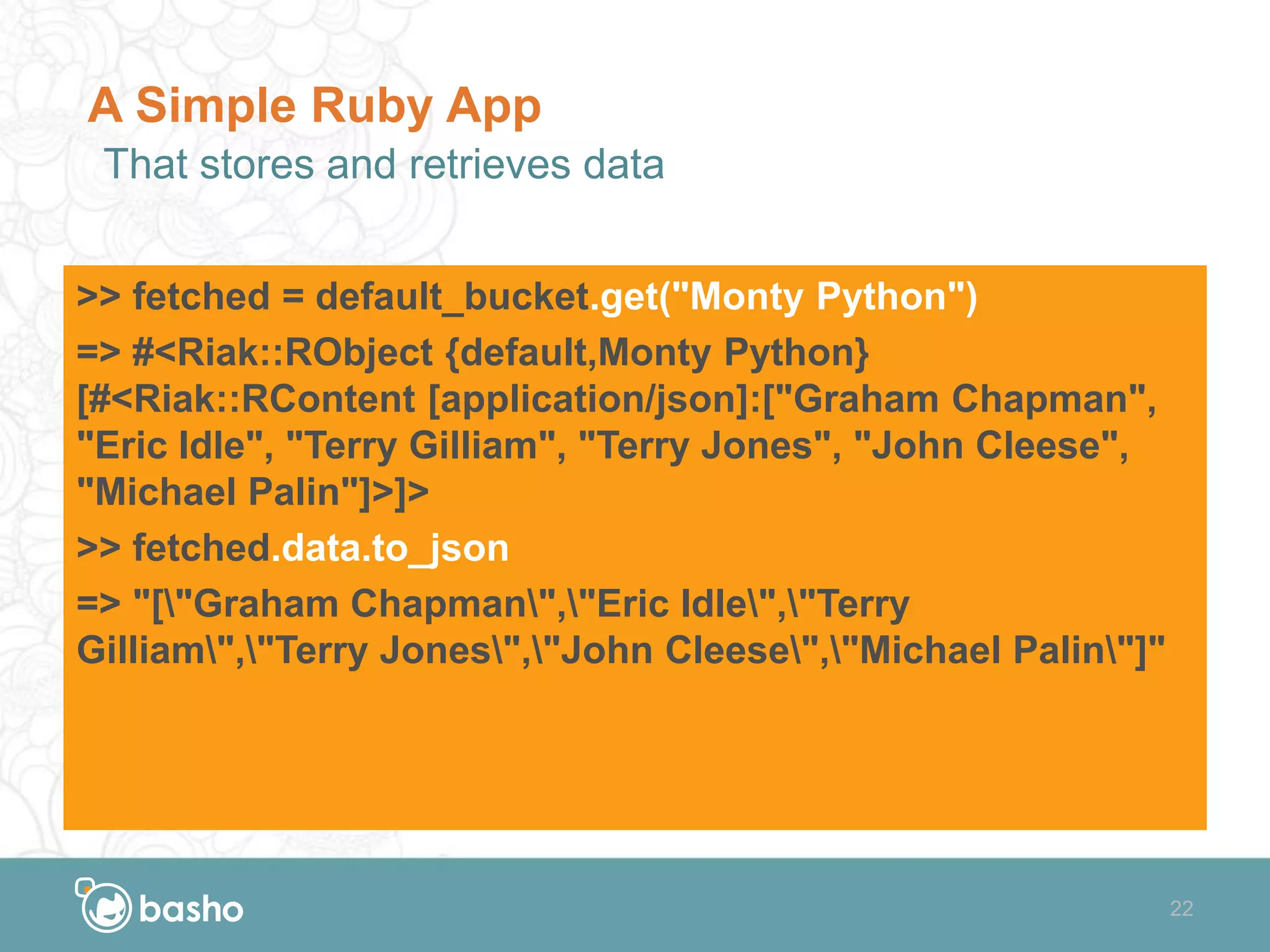 A Simple Ruby App

That stores and retrieves data

>> fetched = default_bucket.get("Monty Python")

=> #<Riak::RObject {default,Monty Python} [#<Riak::RContent [application/json]:["Graham Chapman", "Eric Idle", "Terry Gilliam", "Terry Jones", "John Cleese", "Michael Palin"]>]>

>> fetched.data.to_json

=> "[\"Graham Chapman\",\"Eric Idle\",\"Terry Gilliam\",\"Terry Jones\",\"John Cleese\",\"Michael Palin\"]"

basho

22